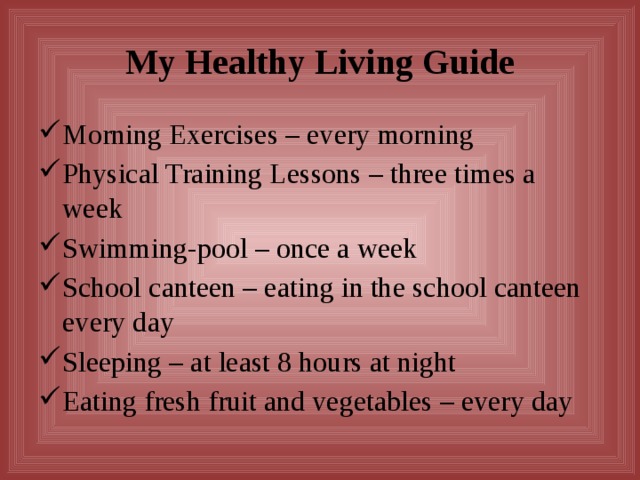 My Healthy Living Guide

✓ Morning Exercises – every morning
✓ Physical Training Lessons – three times a week
✓ Swimming-pool – once a week
✓ School canteen – eating in the school canteen every day
✓ Sleeping – at least 8 hours at night
✓ Eating fresh fruit and vegetables – every day